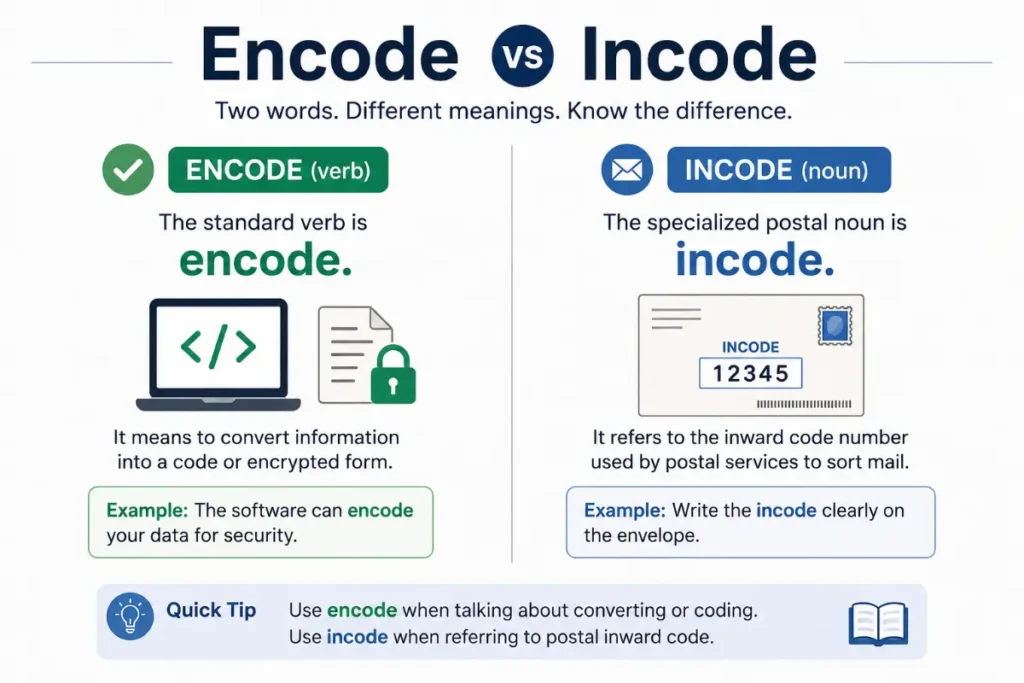 Encode VS Incode

Two words. Different meanings. Know the difference.

ENCODE (verb)

The standard verb is

encode.

</>

It means to convert information into a code or encrypted form.

Example: The software can encode your data for security.

INCODE (noun)

The specialized postal noun is

incode.

INCODE

12345

It refers to the inward code number used by postal services to sort mail.

Example: Write the incode clearly on the envelope.

Quick Tip

Use encode when talking about converting or coding.
Use incode when referring to postal inward code.